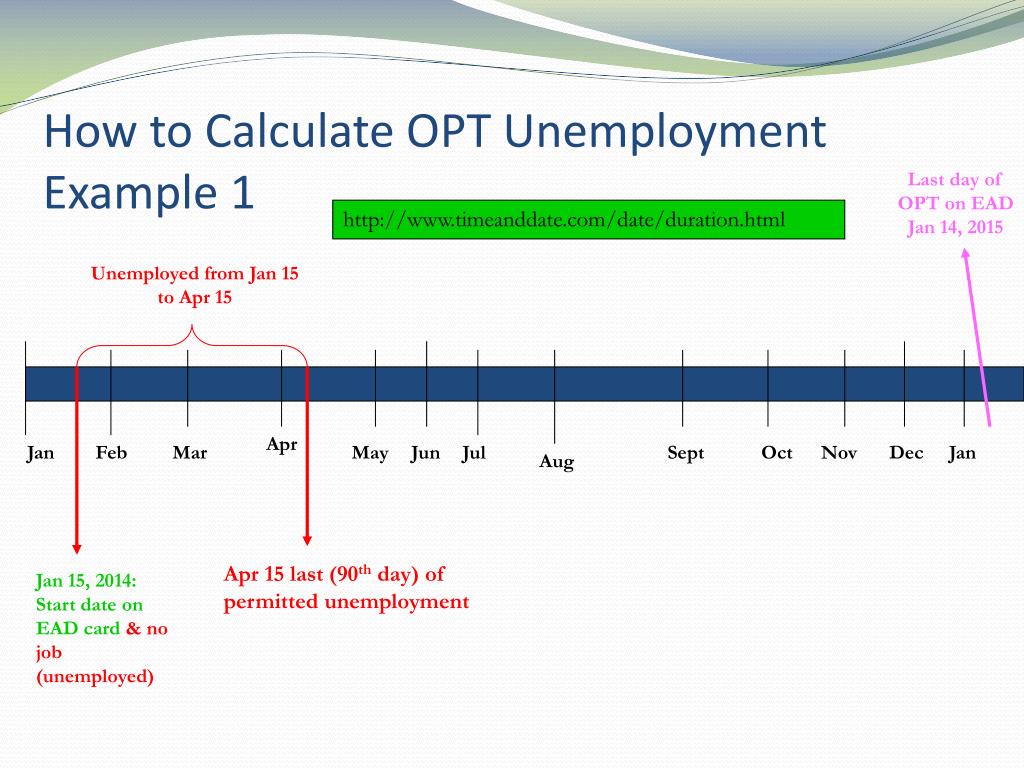 How to Calculate OPT Unemployment Example 1

http://www.timeanddate.com/date/duration.html

Last day of OPT on EAD Jan 14, 2015

Unemployed from Jan 15 to Apr 15

Jan Feb Mar Apr May Jun Jul Aug Sept Oct Nov Dec Jan

Jan 15, 2014: Start date on EAD card & no job (unemployed)

Apr 15 last (90$^{th}$ day) of permitted unemployment